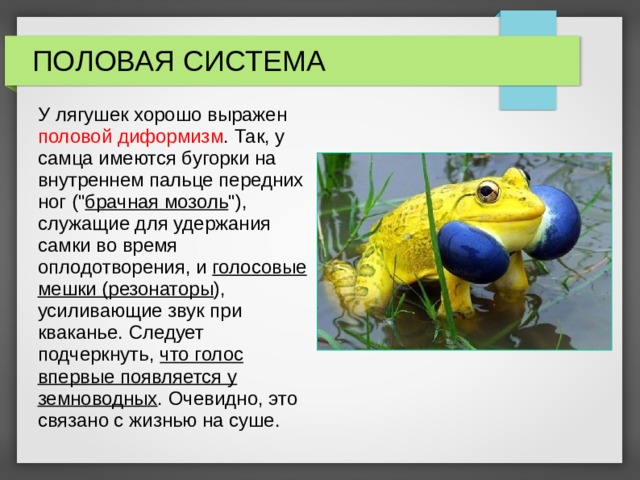 ПОЛОВАЯ СИСТЕМА

У лягушек хорошо выражен половой диформизм. Так, у самца имеются бугорки на внутреннем пальце передних ног ("брачная мозоль"), служащие для удержания самки во время оплодотворения, и голосовые мешки (резонаторы), усиливающие звук при кваканье. Следует подчеркнуть, что голос впервые появляется у земноводных. Очевидно, это связано с жизнью на суше.